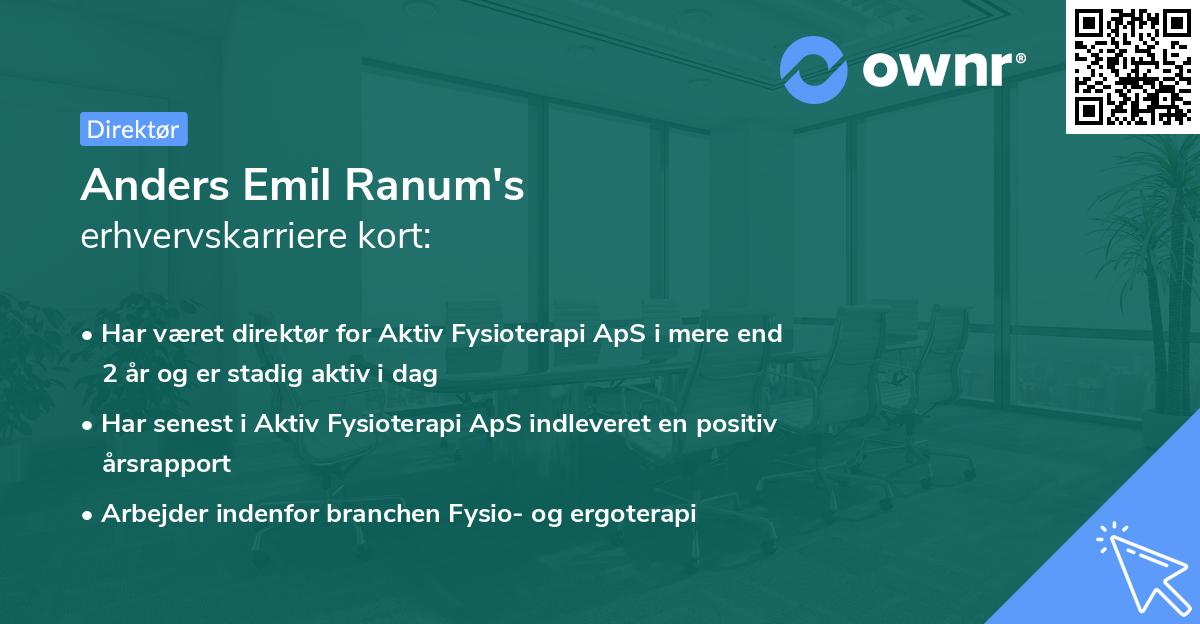 ownr®

Direktør

Anders Emil Ranum's
erhvervskarriere kort:

• Har været direktør for Aktiv Fysioterapi ApS i mere end 2 år og er stadig aktiv i dag

• Har senest i Aktiv Fysioterapi ApS indleveret en positiv årsrapport

• Arbejder indenfor branchen Fysio- og ergoterapi